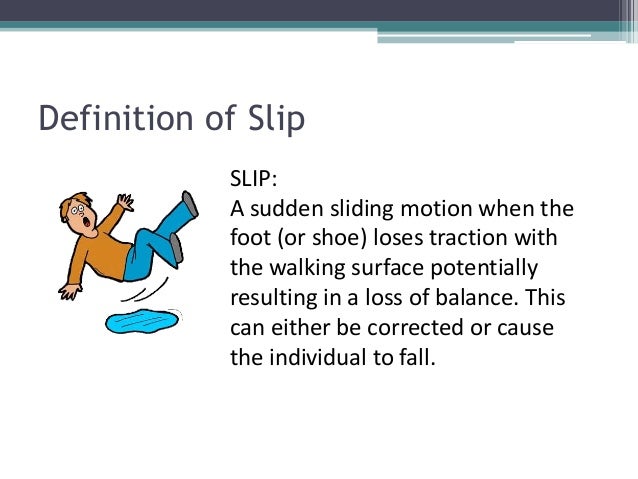 Definition of Slip

SLIP:
A sudden sliding motion when the foot (or shoe) loses traction with the walking surface potentially resulting in a loss of balance. This can either be corrected or cause the individual to fall.